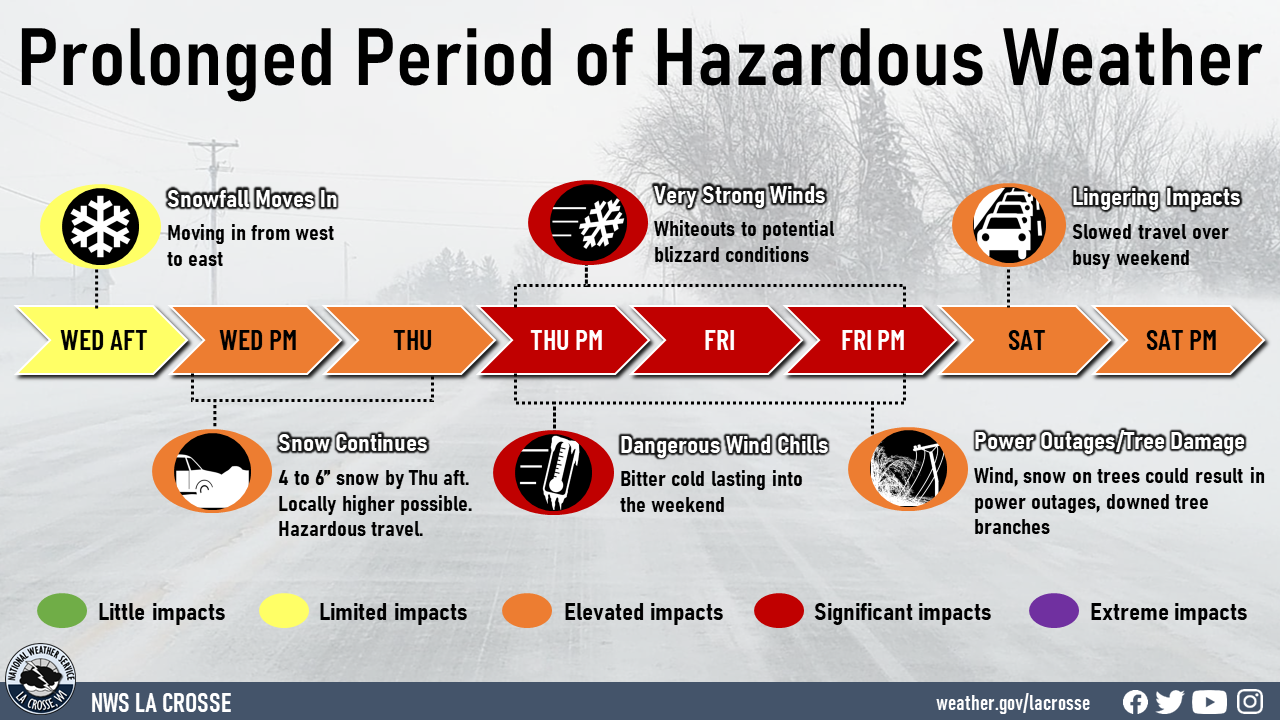 Prolonged Period of Hazardous Weather

Snowfall Moves In
Moving in from west to east

Very Strong Winds
Whiteouts to potential blizzard conditions

Lingering Impacts
Slowed travel over busy weekend

WED AFT
WED PM
THU
THU PM
FRI
FRI PM
SAT
SAT PM

Snow Continues
4 to 6" snow by Thu aft. Locally higher possible. Hazardous travel.

Dangerous Wind Chills
Bitter cold lasting into the weekend

Power Outages/Tree Damage
Wind, snow on trees could result in power outages, downed tree branches

Little impacts
Limited impacts
Elevated impacts
Significant impacts
Extreme impacts

NATIONAL WEATHER SERVICE
LA CROSSE, WI

NWS LA CROSSE

weather.gov/lacrosse